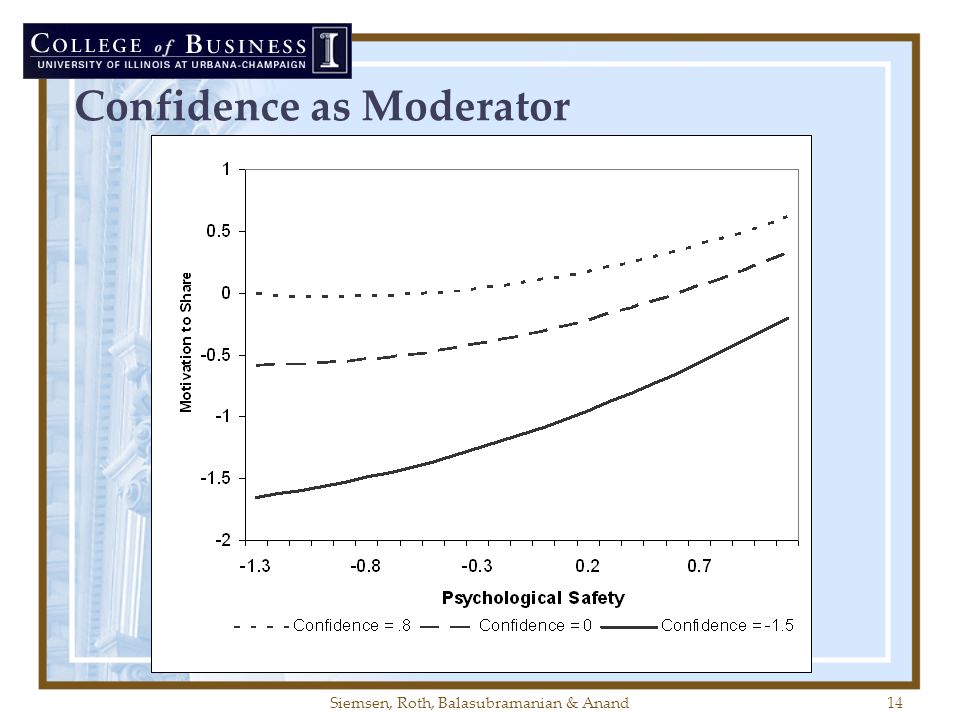 COLLEGE of BUSINESS
UNIVERSITY OF ILLINOIS AT URBANA-CHAMPAIGN

Confidence as Moderator

Motivation to Share

1
0.5
0
-0.5
-1
-1.5
-2

-1.3
-0.8
-0.3
0.2
0.7

Psychological Safety

Confidence = .8
Confidence = 0
Confidence = -1.5

Siemsen, Roth, Balasubramanian & Anand

14